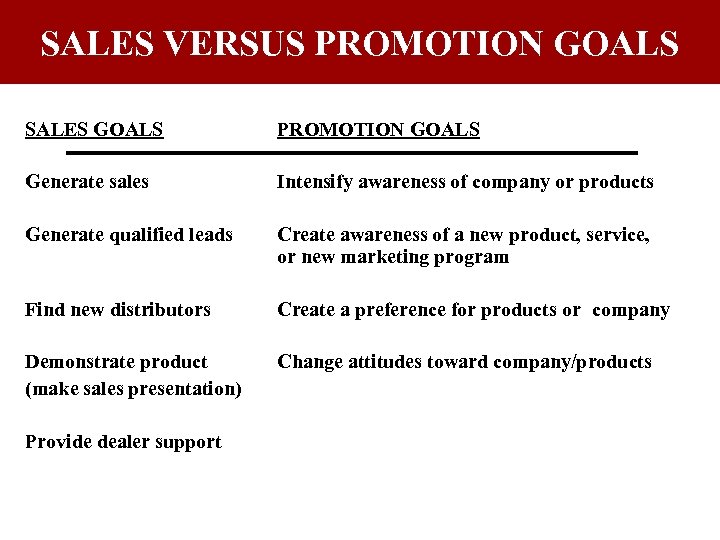 SALES VERSUS PROMOTION GOALS

| SALES GOALS | PROMOTION GOALS |
|---|---|
| Generate sales | Intensify awareness of company or products |
| Generate qualified leads | Create awareness of a new product, service, or new marketing program |
| Find new distributors | Create a preference for products or company |
| Demonstrate product (make sales presentation) | Change attitudes toward company/products |
| Provide dealer support | |